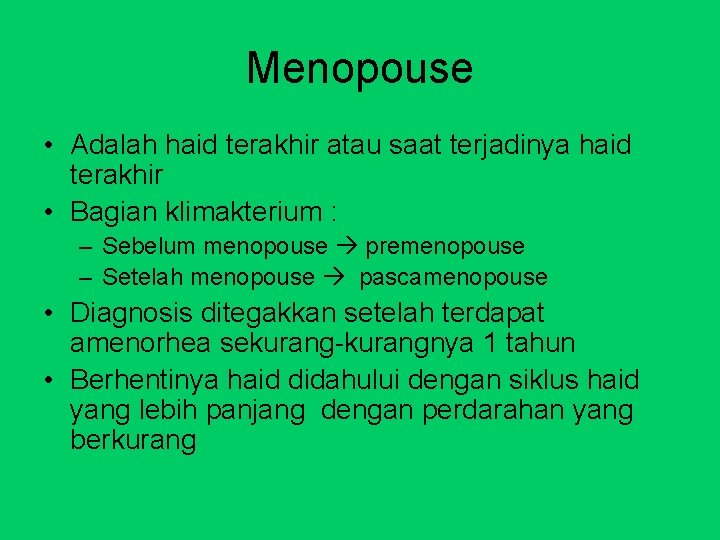 Menopouse

• Adalah haid terakhir atau saat terjadinya haid terakhir
• Bagian klimakterium :
– Sebelum menopouse → premenopouse
– Setelah menopouse → pascamenopouse
• Diagnosis ditegakkan setelah terdapat amenorhea sekurang-kurangnya 1 tahun
• Berhentinya haid didahului dengan siklus haid yang lebih panjang dengan perdarahan yang berkurang